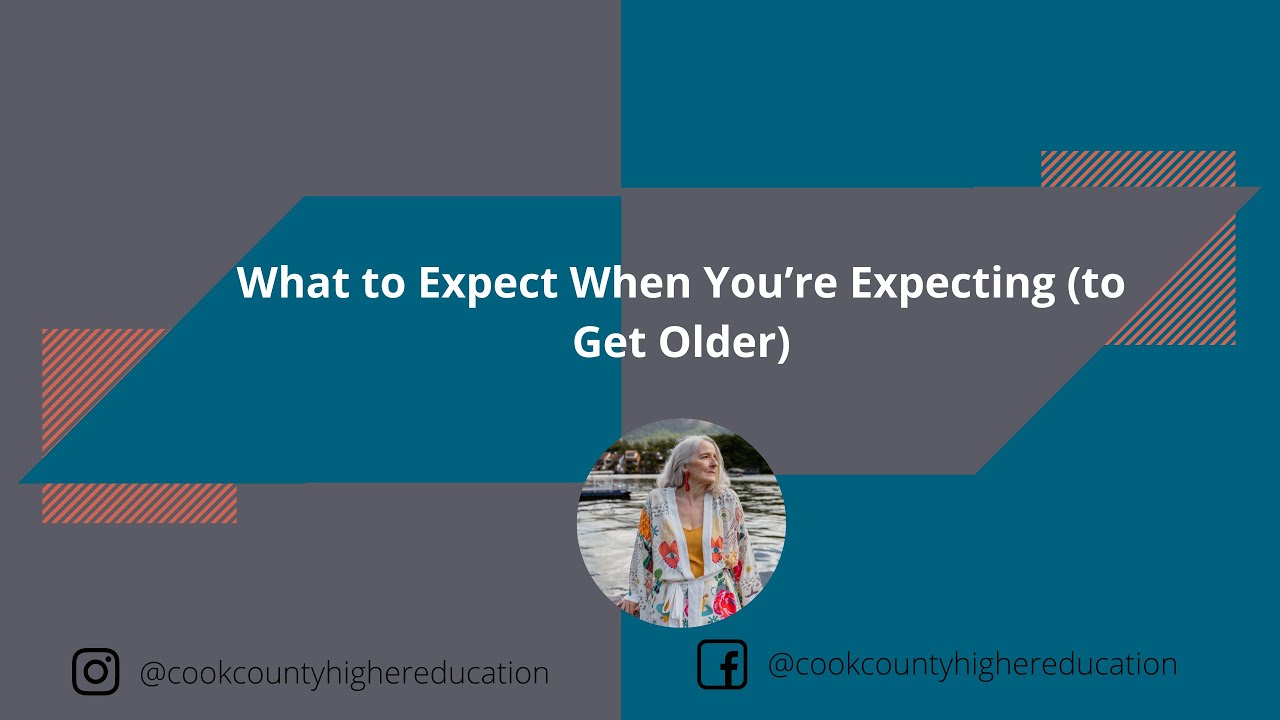 What to Expect When You’re Expecting (to Get Older)

@cookcountyhighereducation

@cookcountyhighereducation